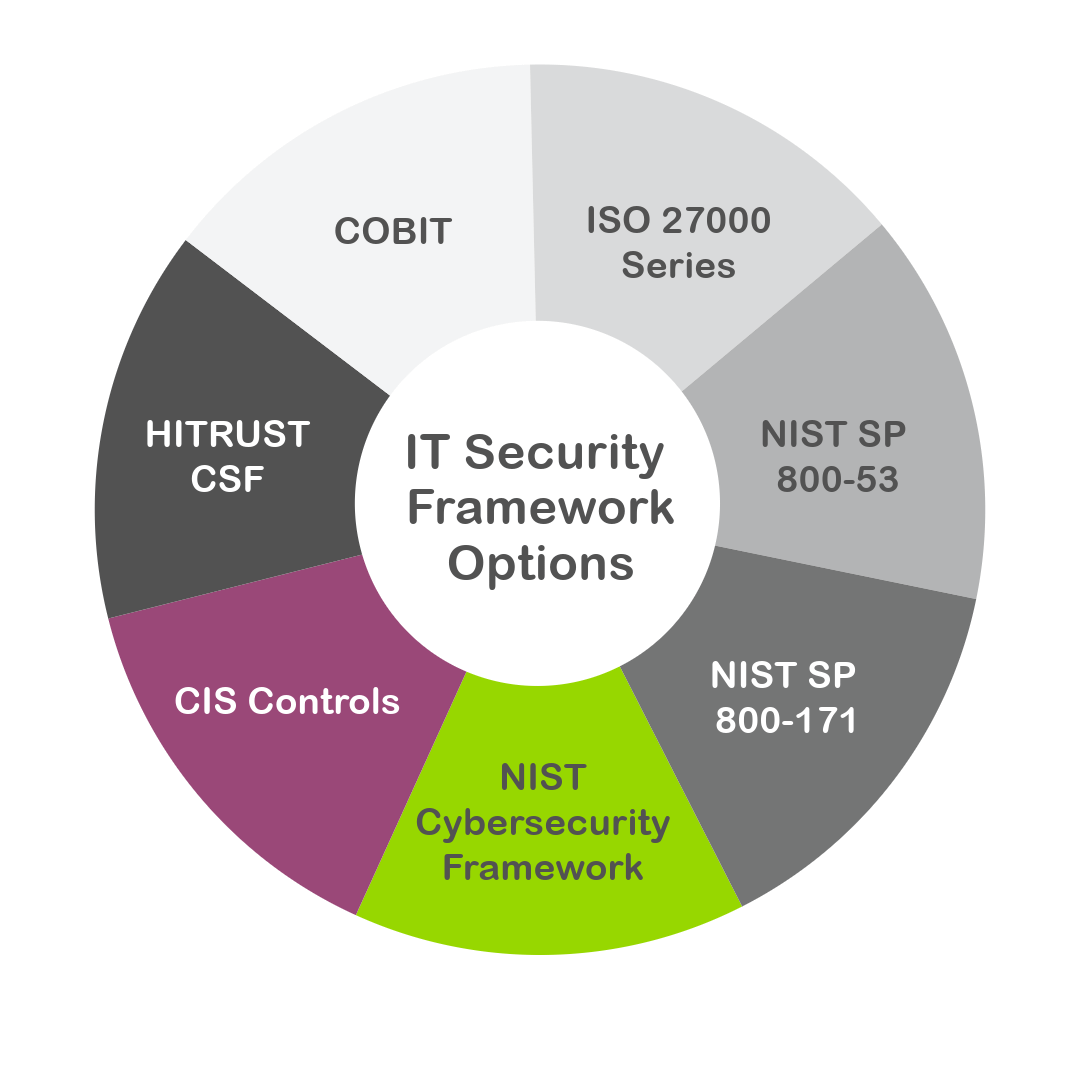 IT Security Framework Options

COBIT

ISO 27000 Series

NIST SP 800-53

NIST SP 800-171

NIST Cybersecurity Framework

CIS Controls

HITRUST CSF